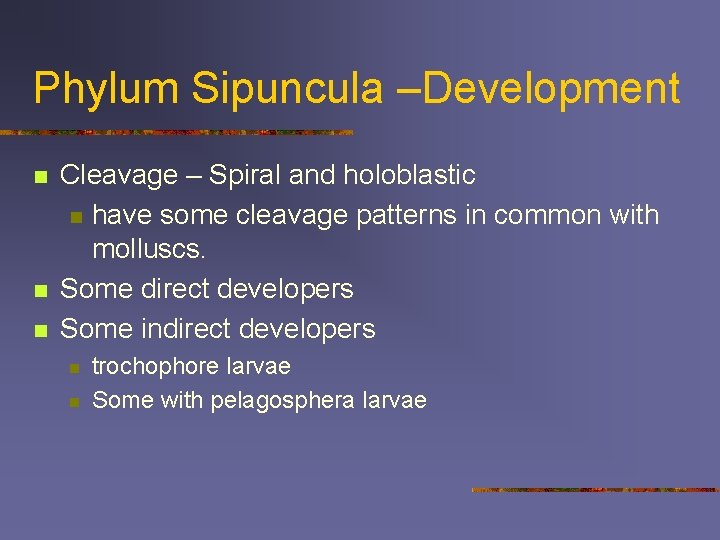 Phylum Sipuncula –Development

Cleavage – Spiral and holoblastic

have some cleavage patterns in common with molluscs.

Some direct developers

Some indirect developers

trochophore larvae

Some with pelagosphera larvae